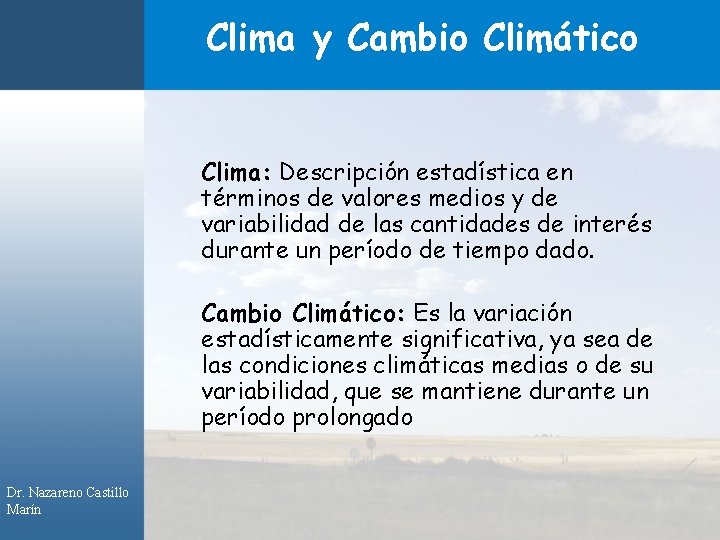 Clima y Cambio Climático

Clima: Descripción estadística en términos de valores medios y de variabilidad de las cantidades de interés durante un período de tiempo dado.

Cambio Climático: Es la variación estadísticamente significativa, ya sea de las condiciones climáticas medias o de su variabilidad, que se mantiene durante un período prolongado

Dr. Nazareno Castillo Marín